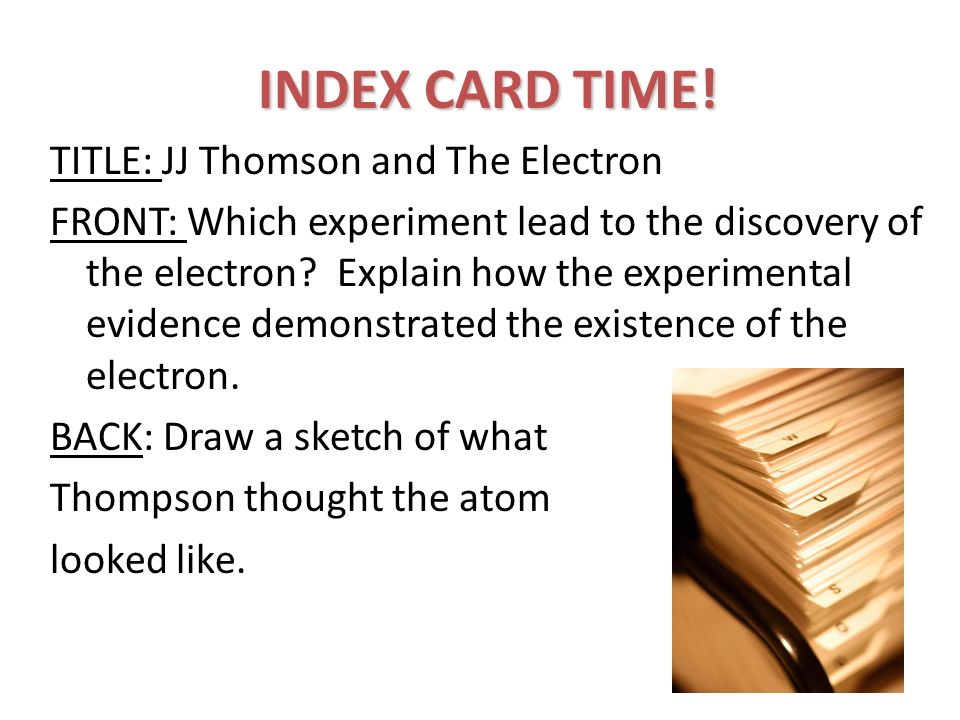 INDEX CARD TIME!

TITLE: JJ Thomson and The Electron

FRONT: Which experiment lead to the discovery of the electron? Explain how the experimental evidence demonstrated the existence of the electron.

BACK: Draw a sketch of what Thompson thought the atom looked like.